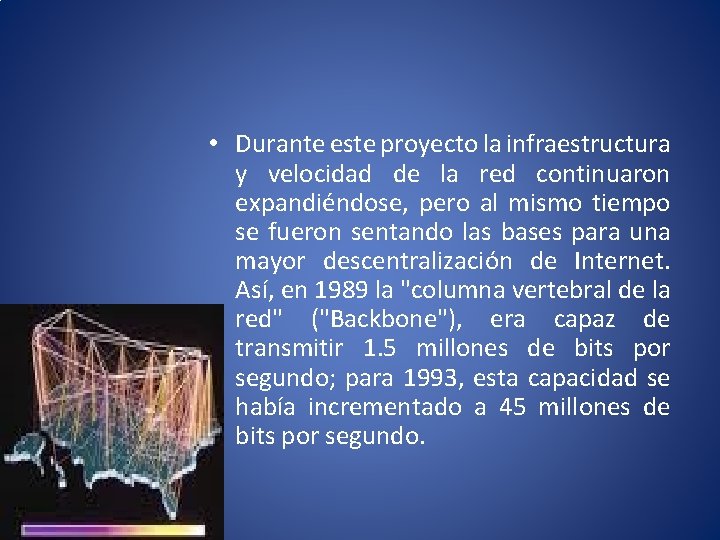 • Durante este proyecto la infraestructura y velocidad de la red continuaron expandiéndose, pero al mismo tiempo se fueron sentando las bases para una mayor descentralización de Internet. Así, en 1989 la "columna vertebral de la red" ("Backbone"), era capaz de transmitir 1.5 millones de bits por segundo; para 1993, esta capacidad se había incrementado a 45 millones de bits por segundo.